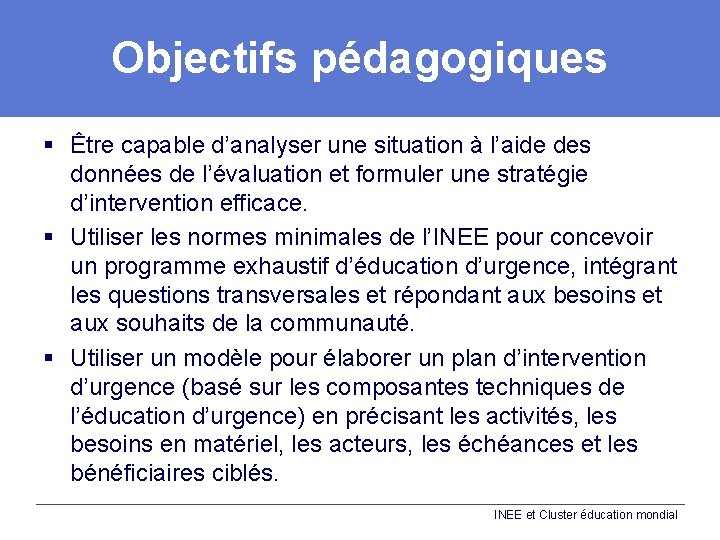 Objectifs pédagogiques

▪ Être capable d’analyser une situation à l’aide des données de l’évaluation et formuler une stratégie d’intervention efficace.

▪ Utiliser les normes minimales de l’INEE pour concevoir un programme exhaustif d’éducation d’urgence, intégrant les questions transversales et répondant aux besoins et aux souhaits de la communauté.

▪ Utiliser un modèle pour élaborer un plan d’intervention d’urgence (basé sur les composantes techniques de l’éducation d’urgence) en précisant les activités, les besoins en matériel, les acteurs, les échéances et les bénéficiaires ciblés.

INEE et Cluster éducation mondial